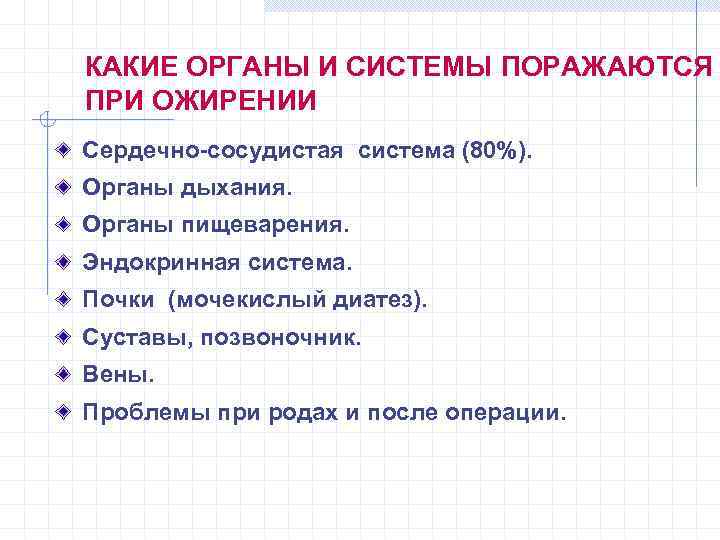 КАКИЕ ОРГАНЫ И СИСТЕМЫ ПОРАЖАЮТСЯ ПРИ ОЖИРЕНИИ

Сердечно-сосудистая система (80%).
Органы дыхания.
Органы пищеварения.
Эндокринная система.
Почки (мочекислый диатез).
Суставы, позвоночник.
Вены.
Проблемы при родах и после операции.